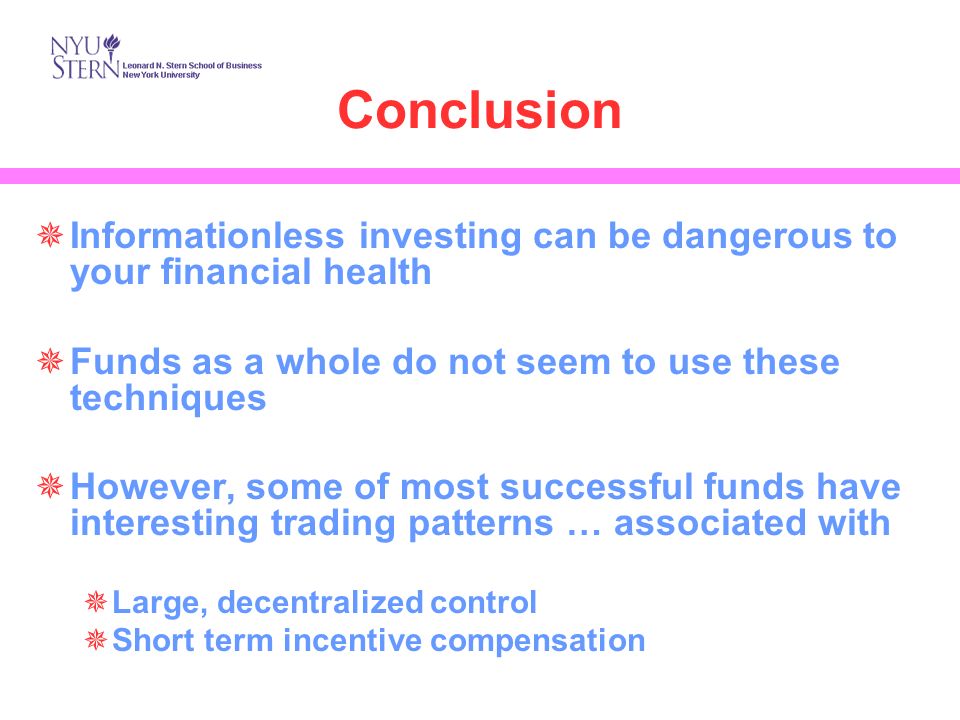 NYU STERN Leonard N. Stern School of Business New York University

Conclusion

Informationless investing can be dangerous to your financial health

Funds as a whole do not seem to use these techniques

However, some of most successful funds have interesting trading patterns … associated with

Large, decentralized control
Short term incentive compensation